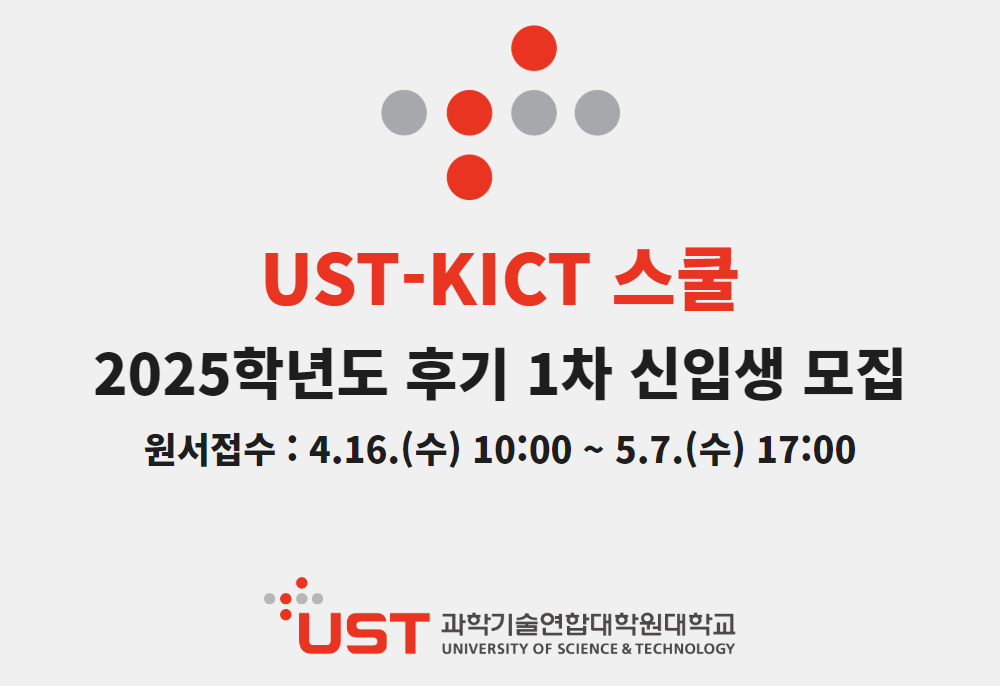 UST-KICT 스쿨

2025학년도 후기 1차 신입생 모집

원서접수 : 4.16.(수) 10:00 ~ 5.7.(수) 17:00

UST 과학기술연합대학원대학교
UNIVERSITY OF SCIENCE & TECHNOLOGY